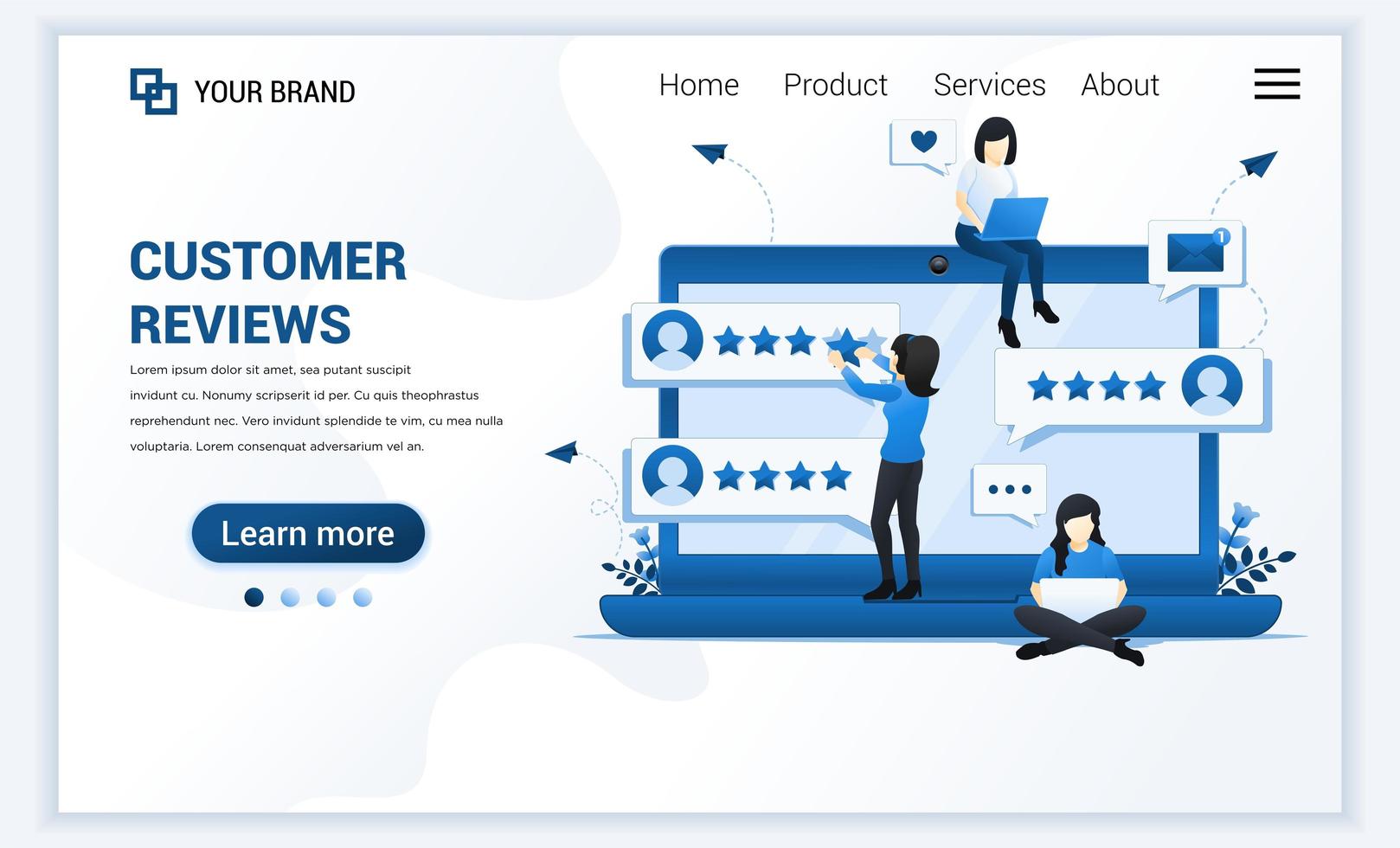 YOUR BRAND

Home Product Services About

CUSTOMER REVIEWS

Lorem ipsum dolor sit amet, sea putant suscipit invidunt cu. Nonumy scripserit id per. Cu quis theophrastus reprehendunt nec. Vero invidunt splendide te vim, cu mea nulla voluptaria. Lorem consenquat adversarium vel an.

Learn more

1